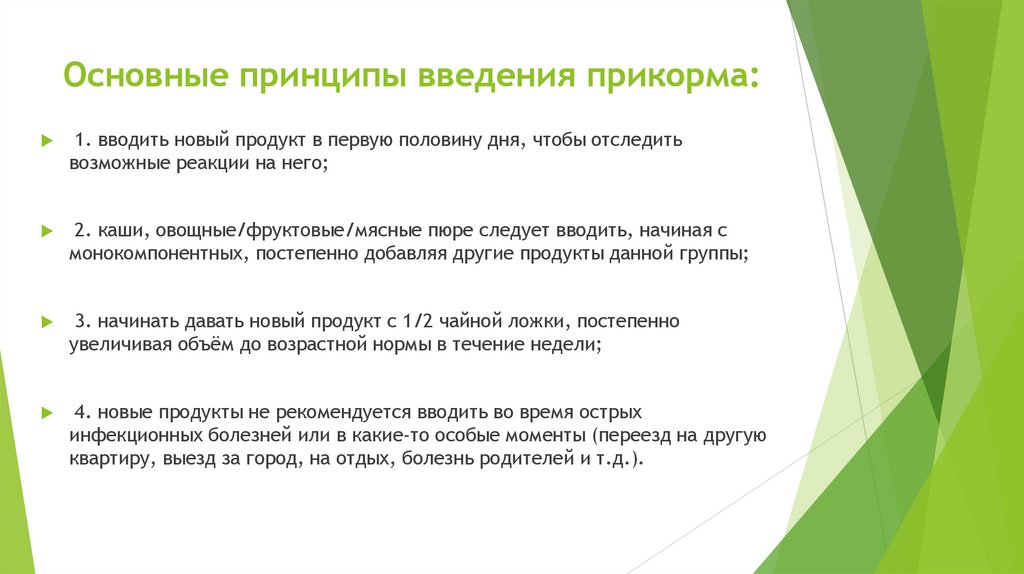 Основные принципы введения прикорма:

1. вводить новый продукт в первую половину дня, чтобы отследить возможные реакции на него;

2. каши, овощные/фруктовые/мясные пюре следует вводить, начиная с монокомпонентных, постепенно добавляя другие продукты данной группы;

3. начинать давать новый продукт с 1/2 чайной ложки, постепенно увеличивая объём до возрастной нормы в течение недели;

4. новые продукты не рекомендуется вводить во время острых инфекционных болезней или в какие-то особые моменты (переезд на другую квартиру, выезд за город, на отдых, болезнь родителей и т.д.).